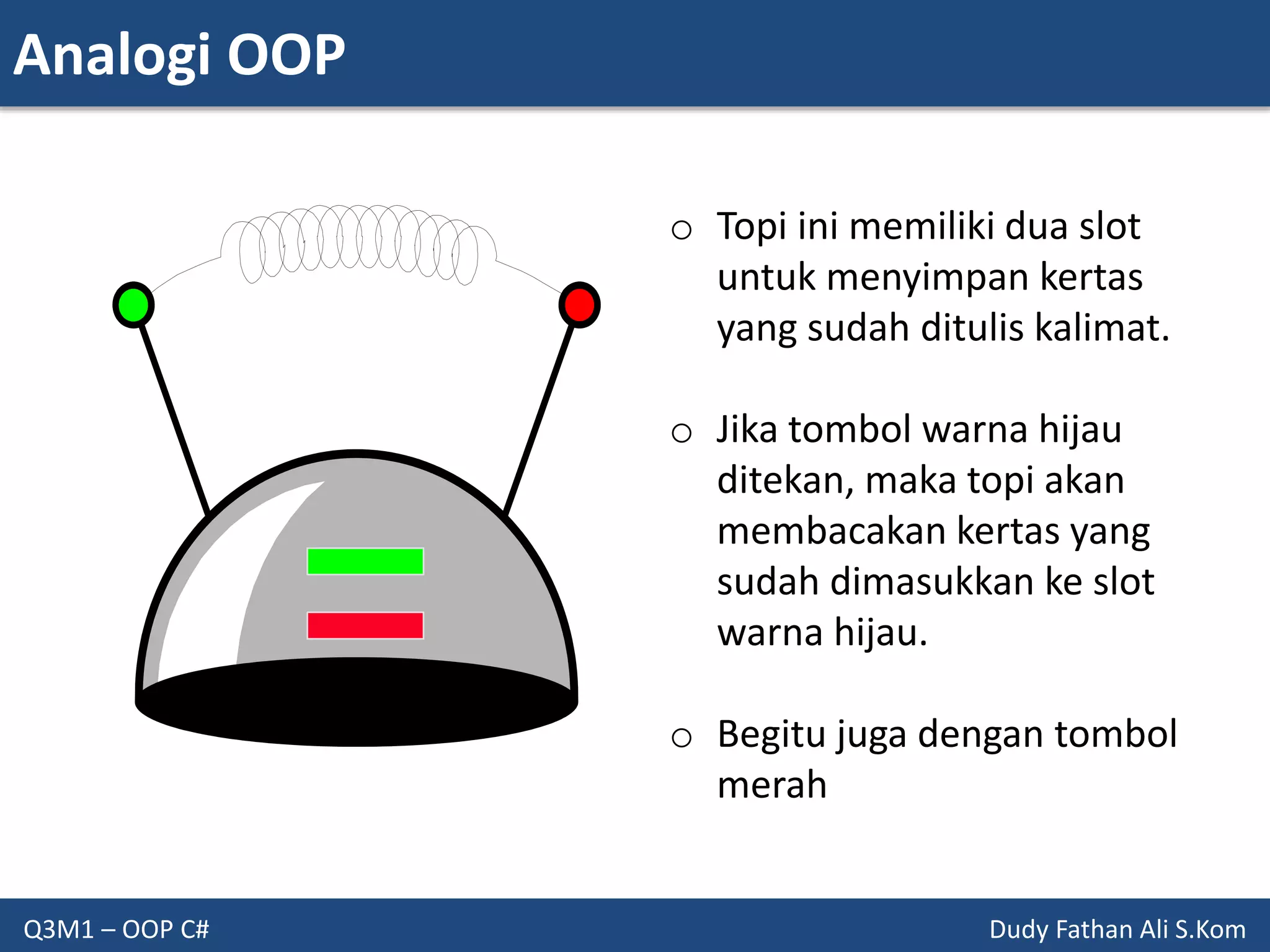 Analogi OOP

○ Topi ini memiliki dua slot untuk menyimpan kertas yang sudah ditulis kalimat.

○ Jika tombol warna hijau ditekan, maka topi akan membacakan kertas yang sudah dimasukkan ke slot warna hijau.

○ Begitu juga dengan tombol merah

Q3M1 – OOP C#

Dudy Fathan Ali S.Kom